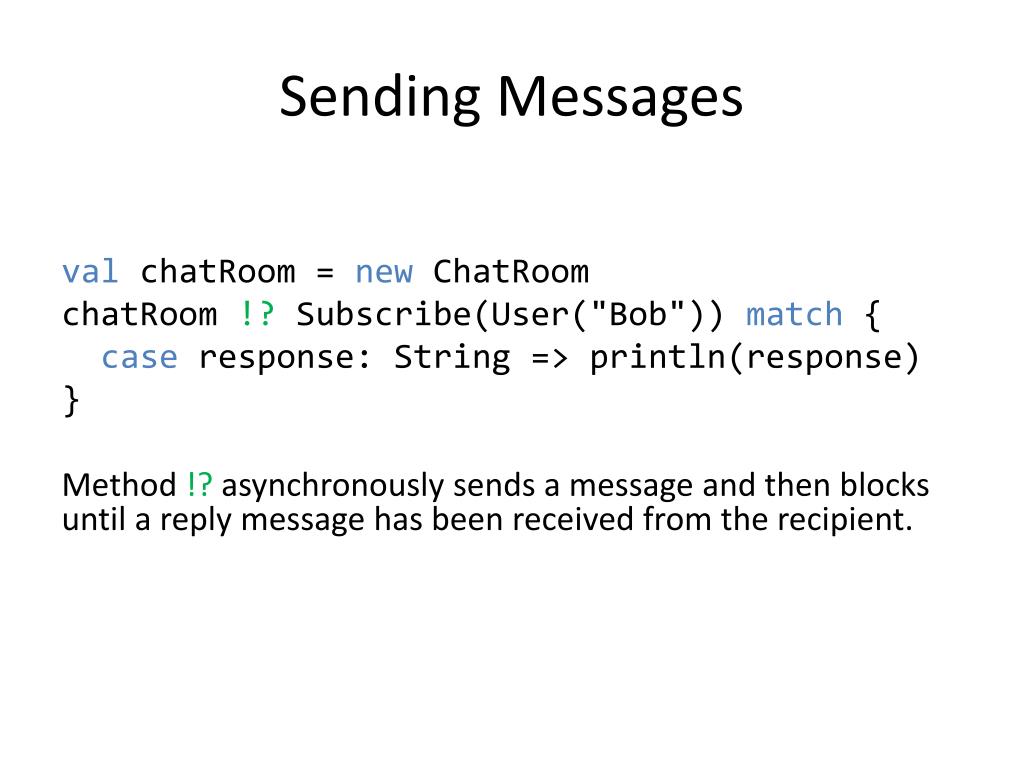 Sending Messages

val chatRoom = new ChatRoom
chatRoom !? Subscribe(User("Bob")) match {
  case response: String => println(response)
}

Method !? asynchronously sends a message and then blocks until a reply message has been received from the recipient.